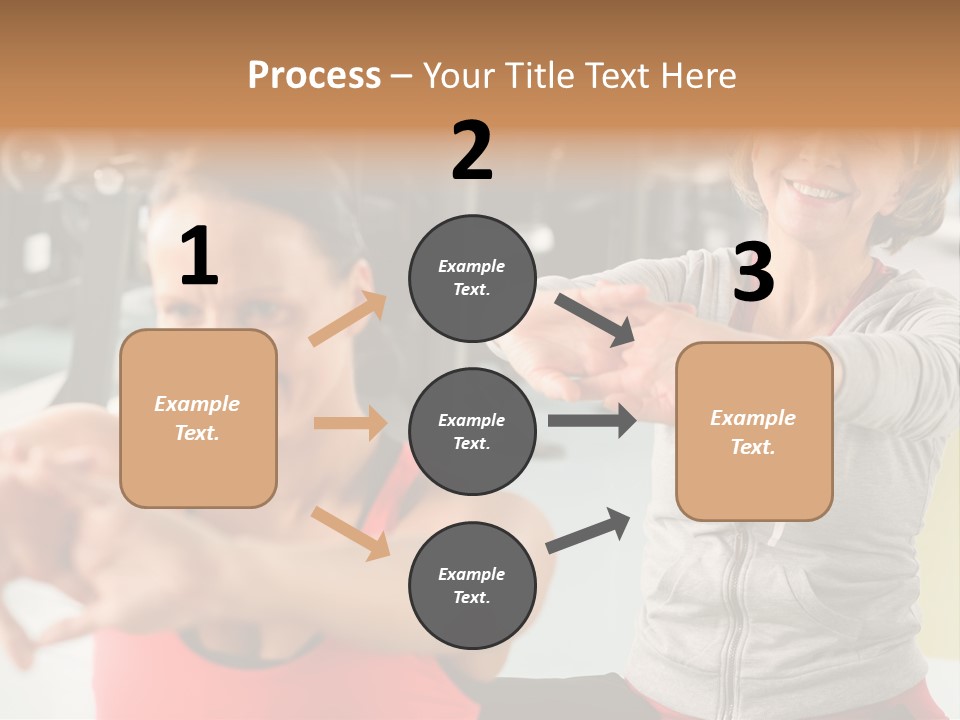 Process – Your Title Text Here

1

Example Text.

2

Example Text.

Example Text.

Example Text.

3

Example Text.